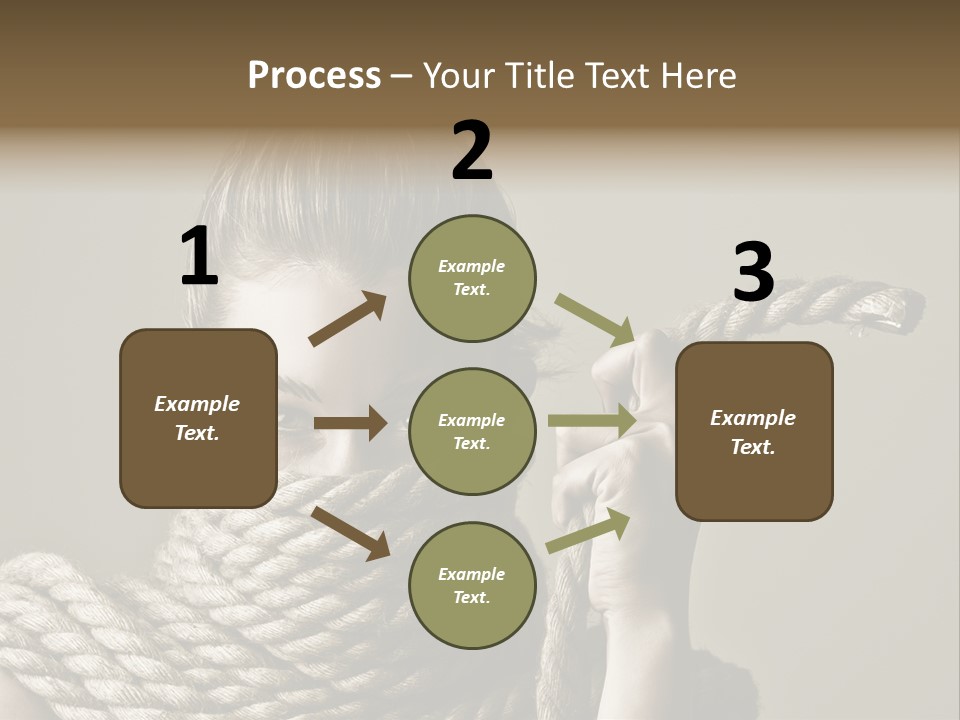 Process – Your Title Text Here

1

Example Text.

2

Example Text.

Example Text.

Example Text.

3

Example Text.